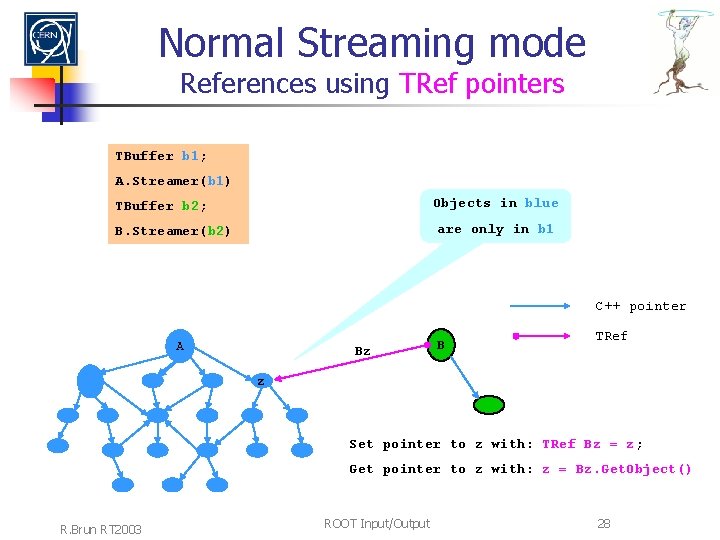 CERN

Normal Streaming mode
References using TRef pointers

TBuffer b1;
A.Streamer(b1)
TBuffer b2;
B.Streamer(b2)

Objects in blue are only in b1

C++ pointer

TRef

A

Bz

B

z

Set pointer to z with: TRef Bz = z;
Get pointer to z with: z = Bz.GetObject()

R.Brun RT2003

ROOT Input/Output

28